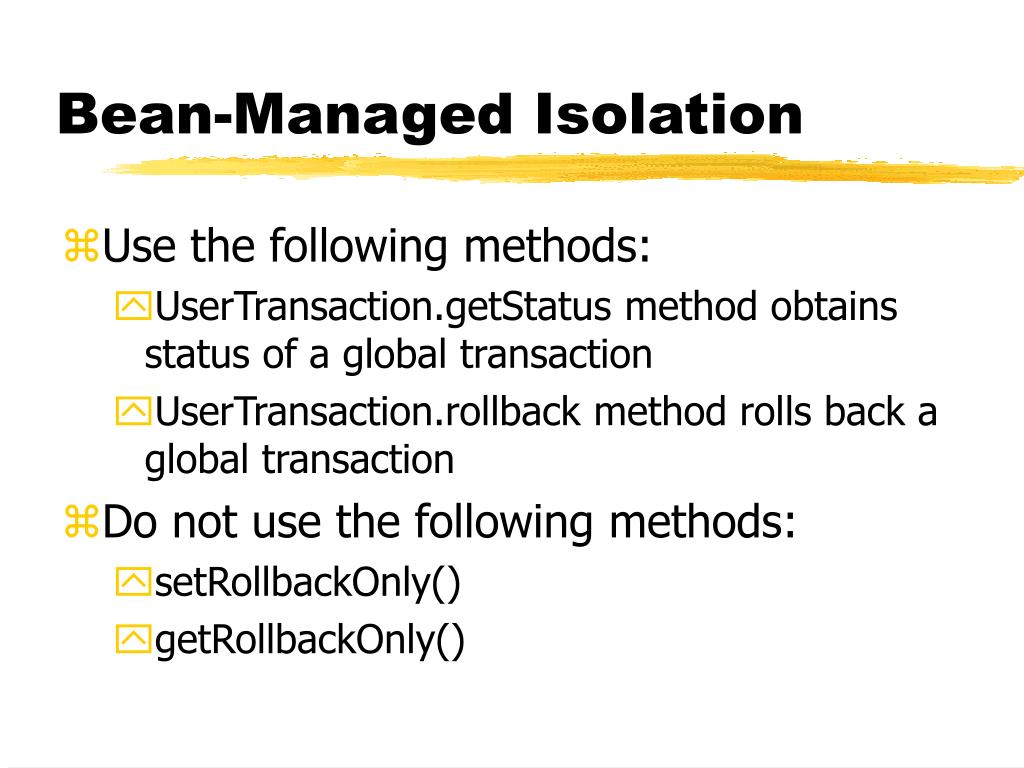 Bean-Managed Isolation

Use the following methods:

UserTransaction.getStatus method obtains status of a global transaction

UserTransaction.rollback method rolls back a global transaction

Do not use the following methods:

setRollbackOnly()

getRollbackOnly()